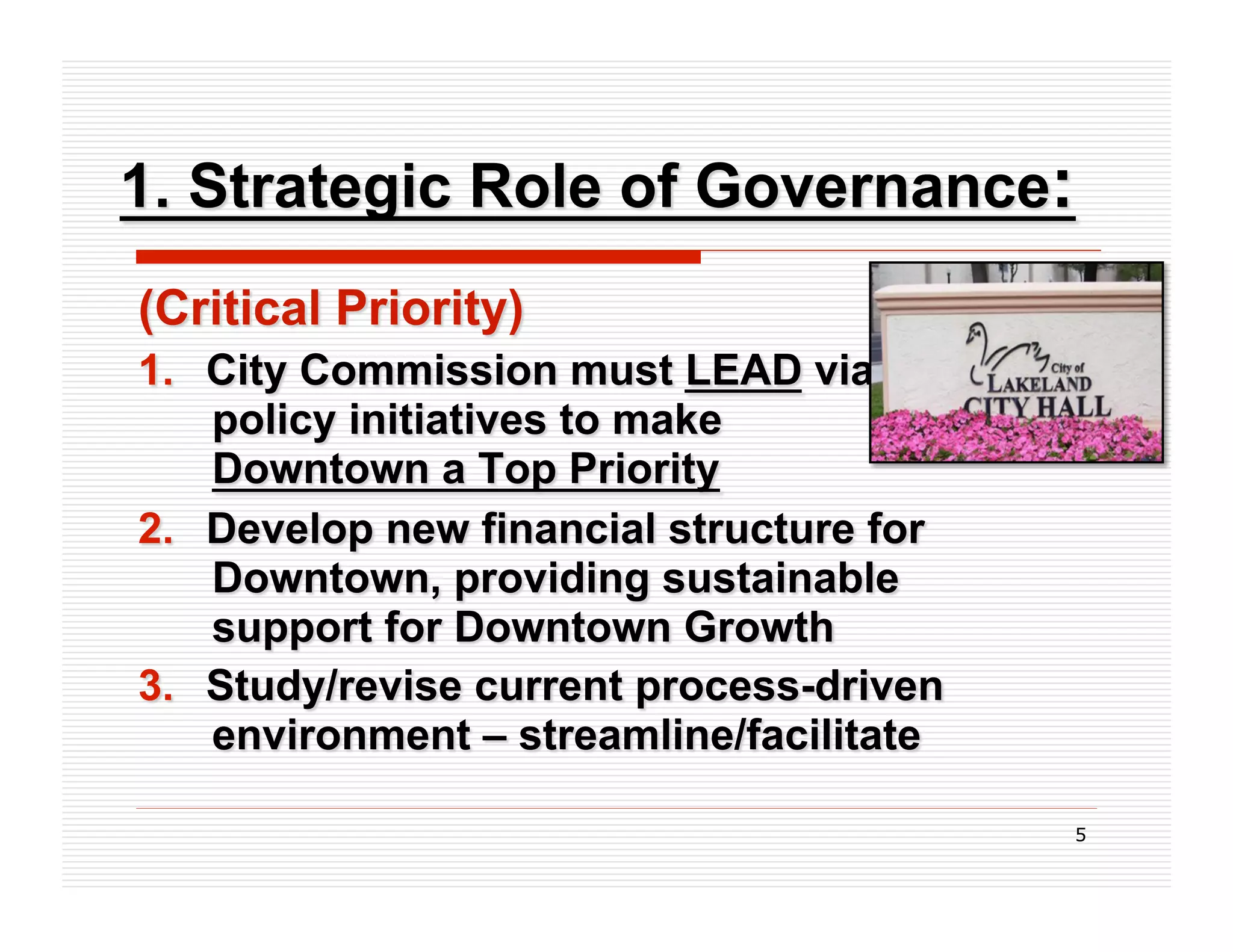 1. Strategic Role of Governance:

(Critical Priority)

1. City Commission must LEAD via policy initiatives to make Downtown a Top Priority

2. Develop new financial structure for Downtown, providing sustainable support for Downtown Growth

3. Study/revise current process-driven environment – streamline/facilitate

City of LAKELAND CITY HALL

5